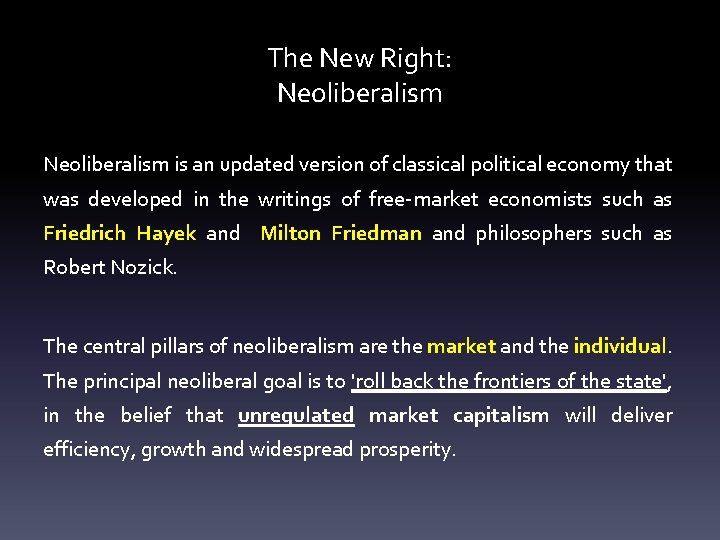 The New Right:
Neoliberalism

Neoliberalism is an updated version of classical political economy that was developed in the writings of free-market economists such as Friedrich Hayek and Milton Friedman and philosophers such as Robert Nozick.

The central pillars of neoliberalism are the market and the individual. The principal neoliberal goal is to 'roll back the frontiers of the state', in the belief that unregulated market capitalism will deliver efficiency, growth and widespread prosperity.